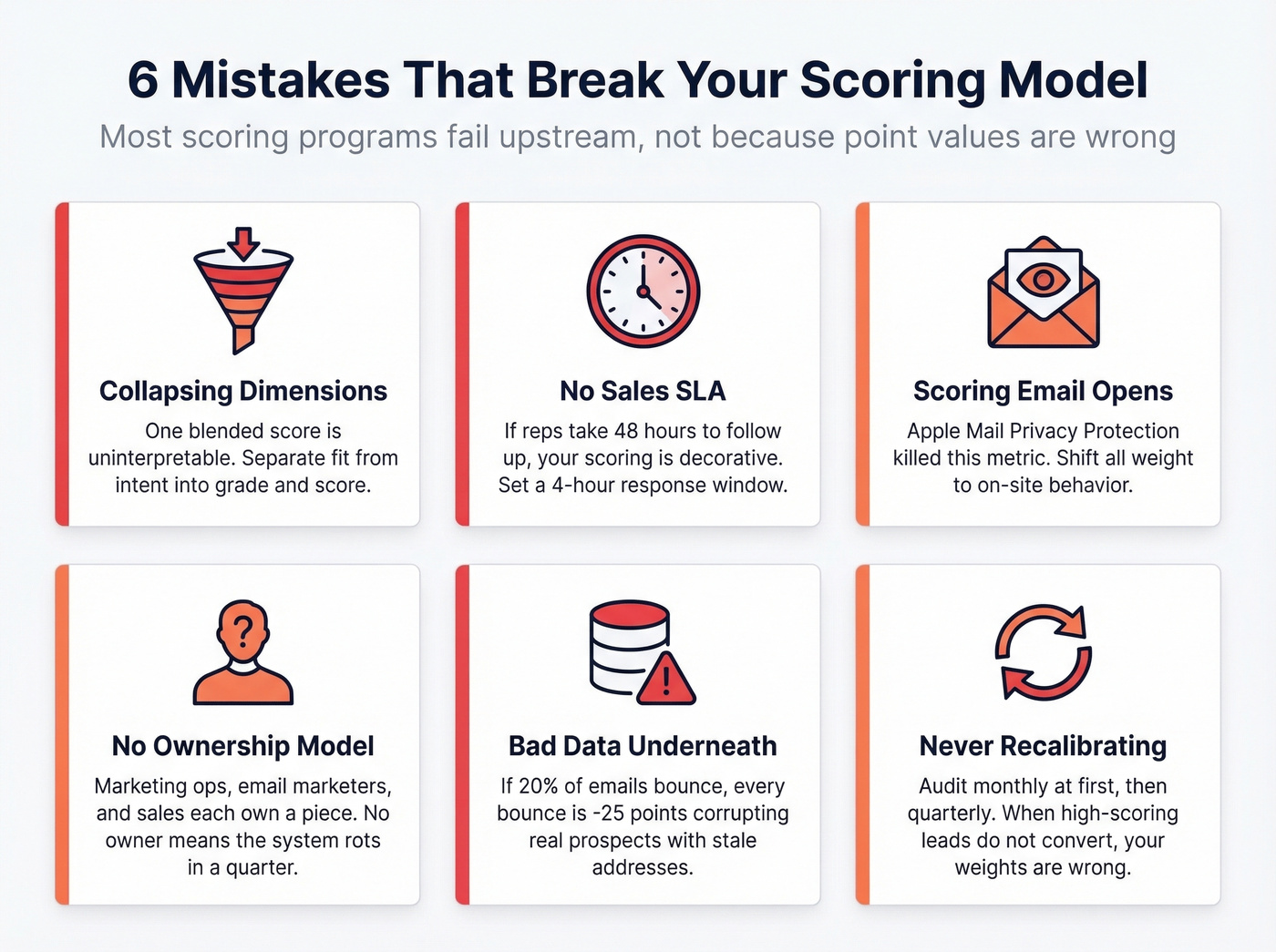 6 Mistakes That Break Your Scoring Model

Most scoring programs fail upstream, not because point values are wrong

Collapsing Dimensions

One blended score is uninterpretable. Separate fit from intent into grade and score.

No Sales SLA

If reps take 48 hours to follow up, your scoring is decorative. Set a 4-hour response window.

Scoring Email Opens

Apple Mail Privacy Protection killed this metric. Shift all weight to on-site behavior.

No Ownership Model

Marketing ops, email marketers, and sales each own a piece. No owner means the system rots in a quarter.

Bad Data Underneath

If 20% of emails bounce, every bounce is -25 points corrupting real prospects with stale addresses.

Never Recalibrating

Audit monthly at first, then quarterly. When high-scoring leads do not convert, your weights are wrong.